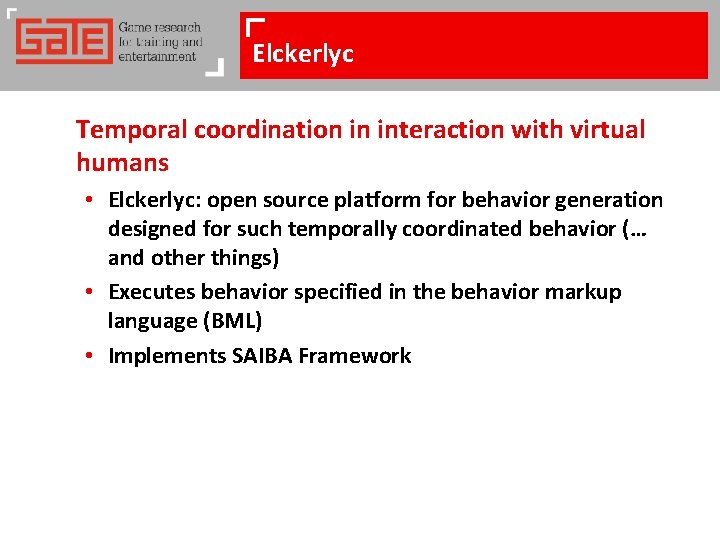 GATE Game research for training and entertainment

Elckerlyc

Temporal coordination in interaction with virtual humans

• Elckerlyc: open source platform for behavior generation designed for such temporally coordinated behavior (… and other things)
• Executes behavior specified in the behavior markup language (BML)
• Implements SAIBA Framework